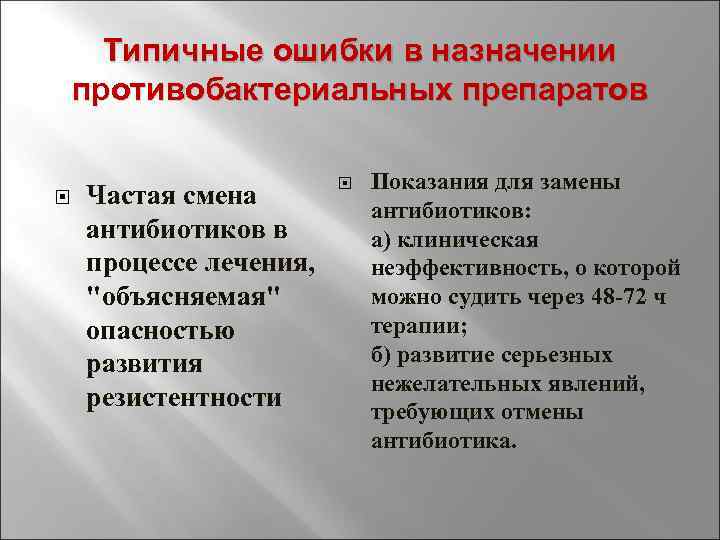 Типичные ошибки в назначении противобактериальных препаратов

Частая смена антибиотиков в процессе лечения, "объясняемая" опасностью развития резистентности

Показания для замены антибиотиков:
а) клиническая неэффективность, о которой можно судить через 48-72 ч терапии;
б) развитие серьезных нежелательных явлений, требующих отмены антибиотика.